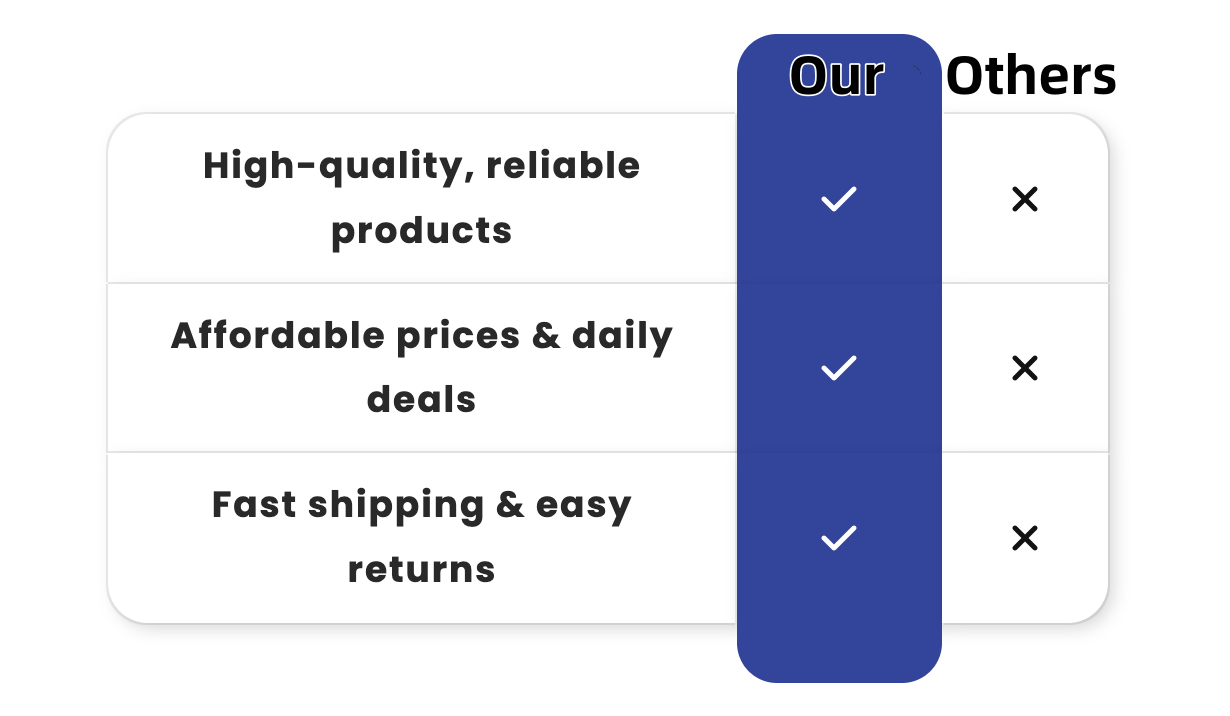 | | Our | Others |
|---|---|---|
| High-quality, reliable products | ✓ | ✕ |
| Affordable prices & daily deals | ✓ | ✕ |
| Fast shipping & easy returns | ✓ | ✕ |